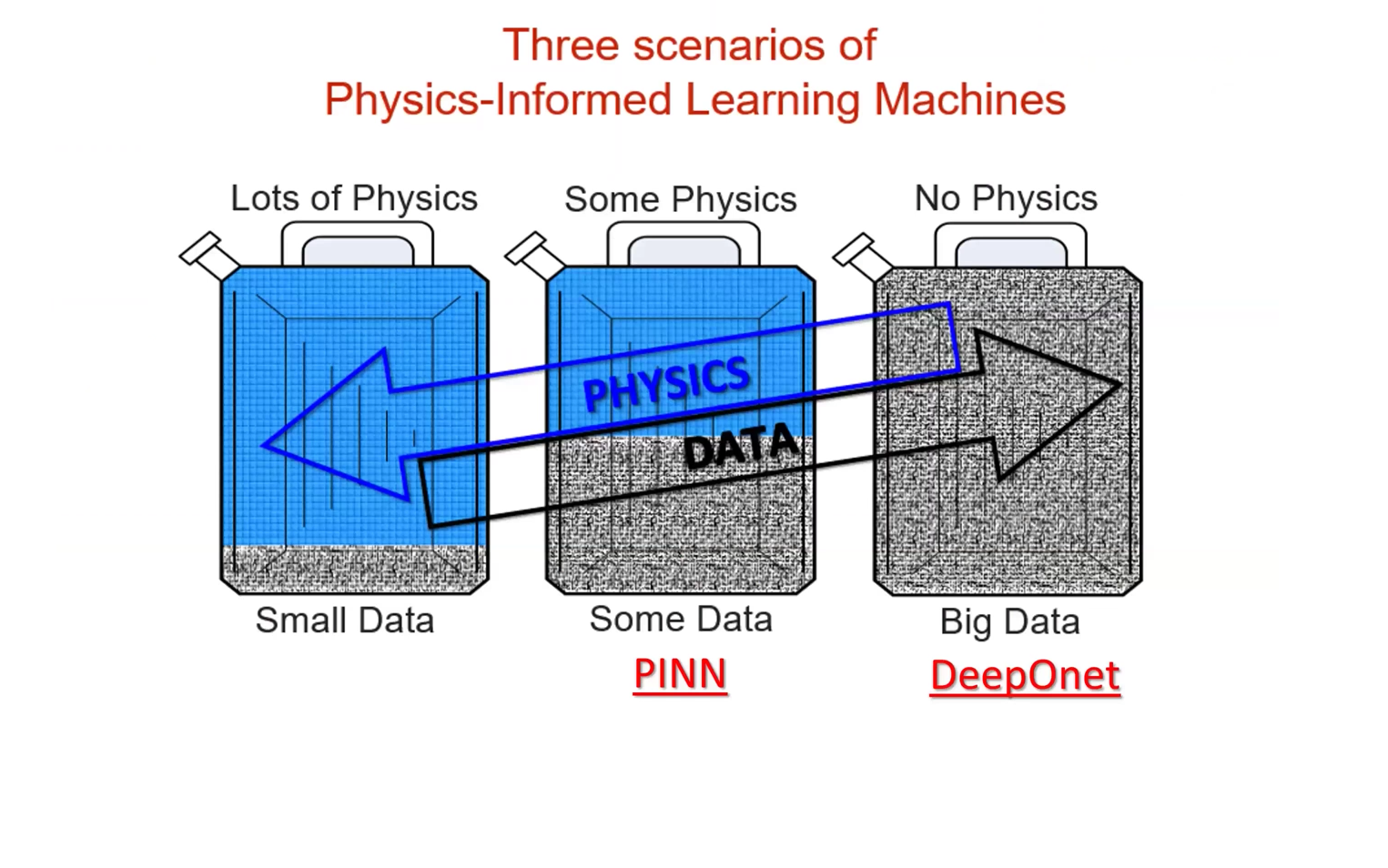 Three scenarios of
Physics-Informed Learning Machines

Lots of Physics

Some Physics

No Physics

PHYSICS

DATA

Small Data

Some Data

Big Data

PINN

DeepOnet